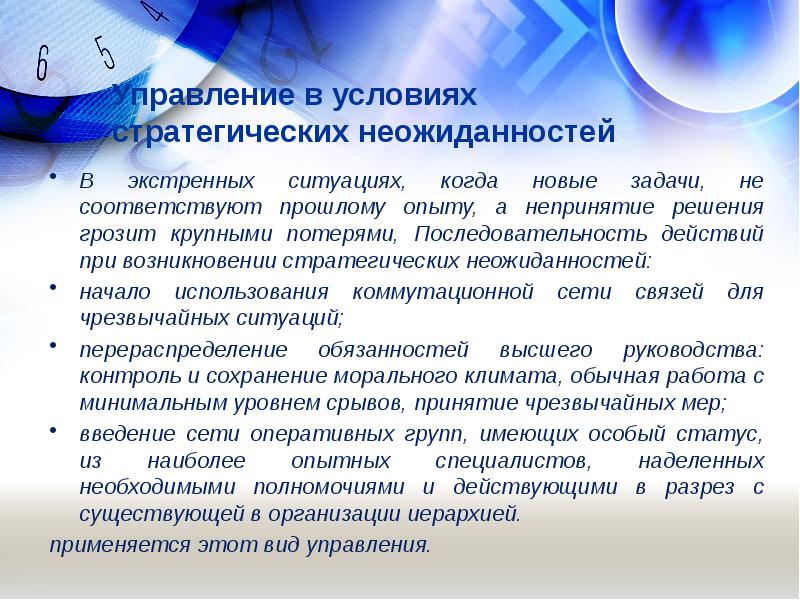 6 5 4

Управление в условиях стратегических неожиданностей

• В экстренных ситуациях, когда новые задачи, не соответствуют прошлому опыту, а непринятие решения грозит крупными потерями, Последовательность действий при возникновении стратегических неожиданностей:

• начало использования коммутационной сети связей для чрезвычайных ситуаций;

• перераспределение обязанностей высшего руководства: контроль и сохранение морального климата, обычная работа с минимальным уровнем срывов, принятие чрезвычайных мер;

• введение сети оперативных групп, имеющих особый статус, из наиболее опытных специалистов, наделенных необходимыми полномочиями и действующими в разрез с существующей в организации иерархией.

применяется этот вид управления.